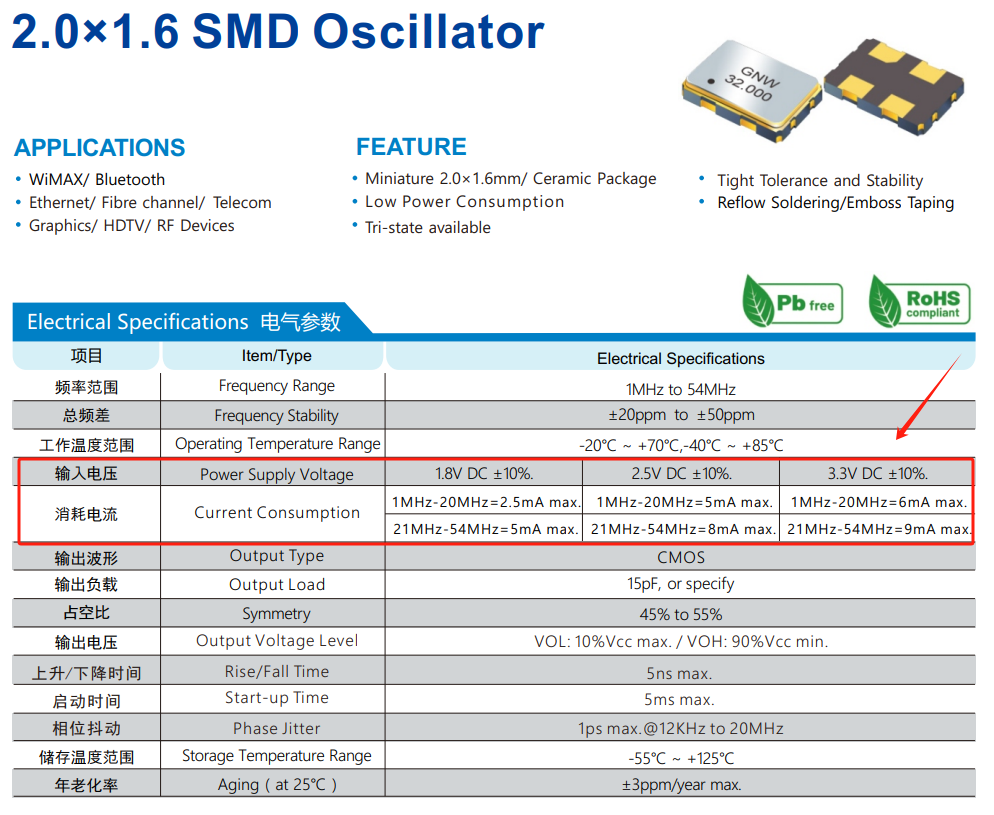 2.0×1.6 SMD Oscillator

GNW
32.000

APPLICATIONS
• WiMAX/ Bluetooth
• Ethernet/ Fibre channel/ Telecom
• Graphics/ HDTV/ RF Devices

FEATURE
• Miniature 2.0×1.6mm/ Ceramic Package
• Low Power Consumption
• Tri-state available
• Tight Tolerance and Stability
• Reflow Soldering/Emboss Taping

Pb free
RoHS compliant

Electrical Specifications 电气参数

| 项目 | Item/Type | Electrical Specifications | | |
|---|---|---|---|---|
| 频率范围 | Frequency Range | 1MHz to 54MHz | | |
| 总频差 | Frequency Stability | ±20ppm to ±50ppm | | |
| 工作温度范围 | Operating Temperature Range | -20℃ ~ +70℃,-40℃ ~ +85℃ | | |
| 输入电压 | Power Supply Voltage | 1.8V DC ±10%. | 2.5V DC ±10%. | 3.3V DC ±10%. |
| 消耗电流 | Current Consumption | 1MHz-20MHz=2.5mA max. | 1MHz-20MHz=5mA max. | 1MHz-20MHz=6mA max. |
| | | 21MHz-54MHz=5mA max. | 21MHz-54MHz=8mA max. | 21MHz-54MHz=9mA max. |
| 输出波形 | Output Type | CMOS | | |
| 输出负载 | Output Load | 15pF, or specify | | |
| 占空比 | Symmetry | 45% to 55% | | |
| 输出电压 | Output Voltage Level | VOL: 10%Vcc max. / VOH: 90%Vcc min. | | |
| 上升/下降时间 | Rise/Fall Time | 5ns max. | | |
| 启动时间 | Start-up Time | 5ms max. | | |
| 相位抖动 | Phase Jitter | 1ps max.@12KHz to 20MHz | | |
| 储存温度范围 | Storage Temperature Range | -55℃ ~ +125℃ | | |
| 年老化率 | Aging ( at 25℃ ) | ±3ppm/year max. | | |